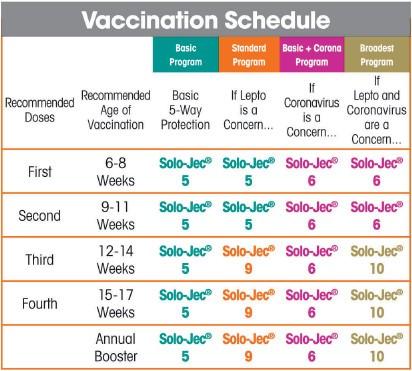 Vaccination Schedule

| | | Basic Program | Standard Program | Basic + Corona Program | Broadest Program |
|---|---|---|---|---|---|
| Recommended Doses | Recommended Age of Vaccination | Basic 5-Way Protection | If Lepto is a Concern... | If Coronavirus is a Concern... | If Lepto and Coronavirus are a Concern... |
| First | 6-8 Weeks | Solo-Jec® 5 | Solo-Jec® 5 | Solo-Jec® 6 | Solo-Jec® 6 |
| Second | 9-11 Weeks | Solo-Jec® 5 | Solo-Jec® 5 | Solo-Jec® 6 | Solo-Jec® 6 |
| Third | 12-14 Weeks | Solo-Jec® 5 | Solo-Jec® 9 | Solo-Jec® 6 | Solo-Jec® 10 |
| Fourth | 15-17 Weeks | Solo-Jec® 5 | Solo-Jec® 9 | Solo-Jec® 6 | Solo-Jec® 10 |
| | Annual Booster | Solo-Jec® 5 | Solo-Jec® 9 | Solo-Jec® 6 | Solo-Jec® 10 |